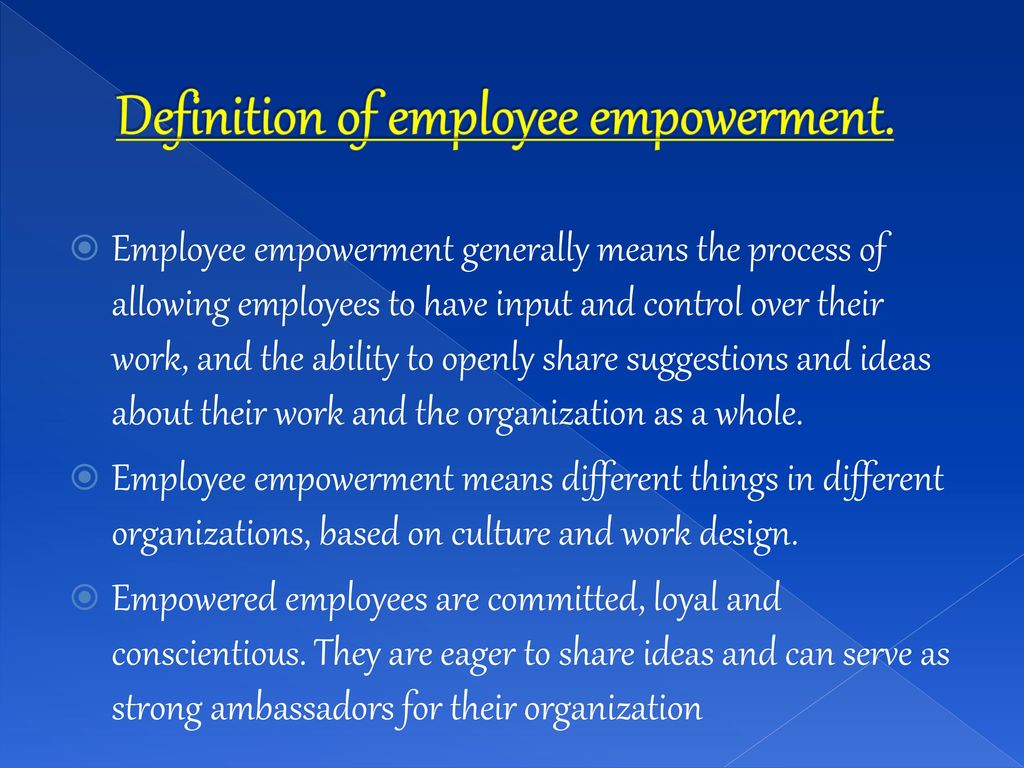 Definition of employee empowerment.

Employee empowerment generally means the process of allowing employees to have input and control over their work, and the ability to openly share suggestions and ideas about their work and the organization as a whole.

Employee empowerment means different things in different organizations, based on culture and work design.

Empowered employees are committed, loyal and conscientious. They are eager to share ideas and can serve as strong ambassadors for their organization